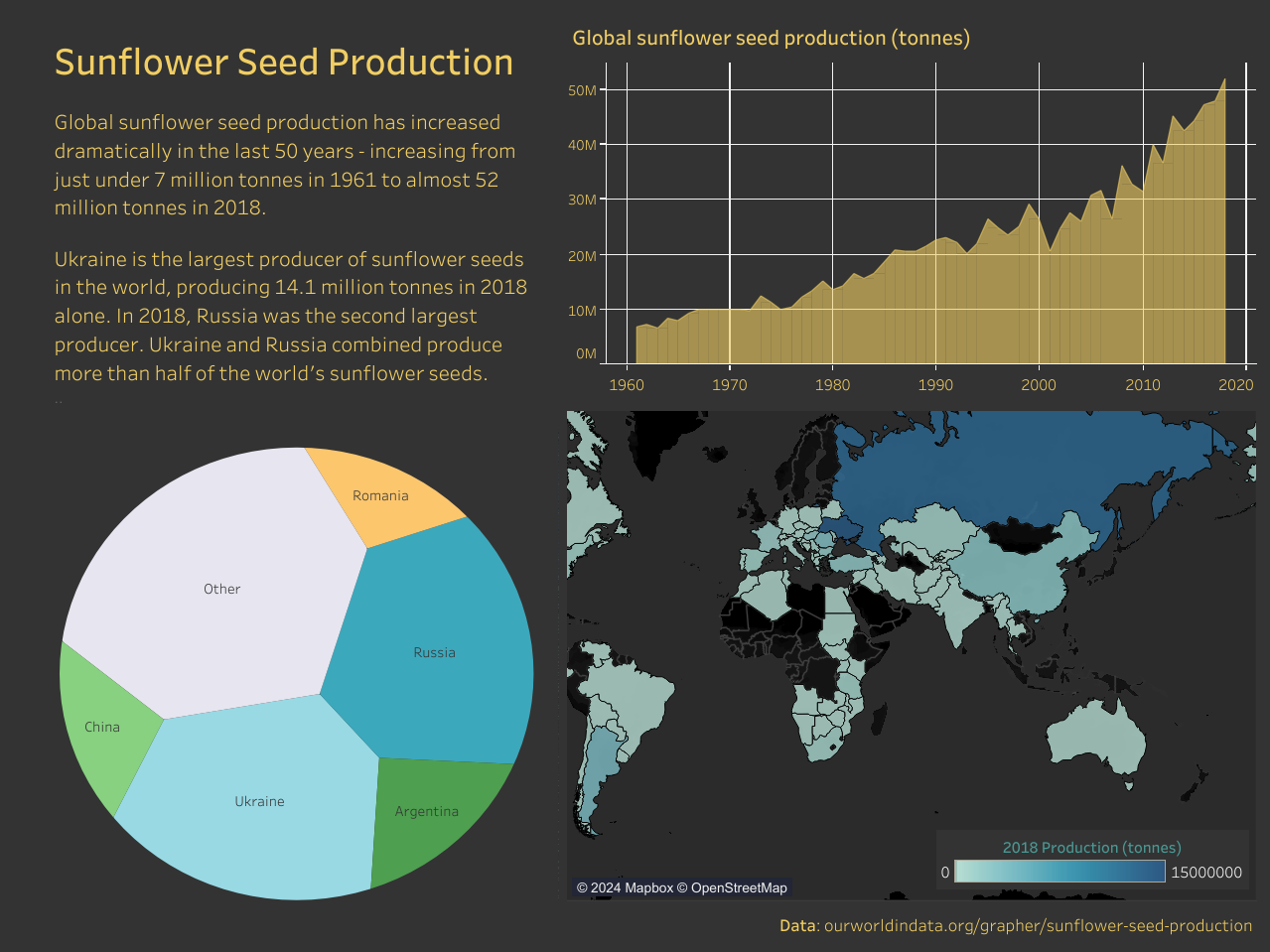 Sunflower Seed Production

Global sunflower seed production has increased dramatically in the last 50 years - increasing from just under 7 million tonnes in 1961 to almost 52 million tonnes in 2018.

Ukraine is the largest producer of sunflower seeds in the world, producing 14.1 million tonnes in 2018 alone. In 2018, Russia was the second largest producer. Ukraine and Russia combined produce more than half of the world's sunflower seeds.

Global sunflower seed production (tonnes)

50M
40M
30M
20M
10M
0M

1960
1970
1980
1990
2000
2010
2020

Romania
Other
Russia
China
Ukraine
Argentina

© 2024 Mapbox © OpenStreetMap

2018 Production (tonnes)
0
15000000

Data: ourworldindata.org/grapher/sunflower-seed-production